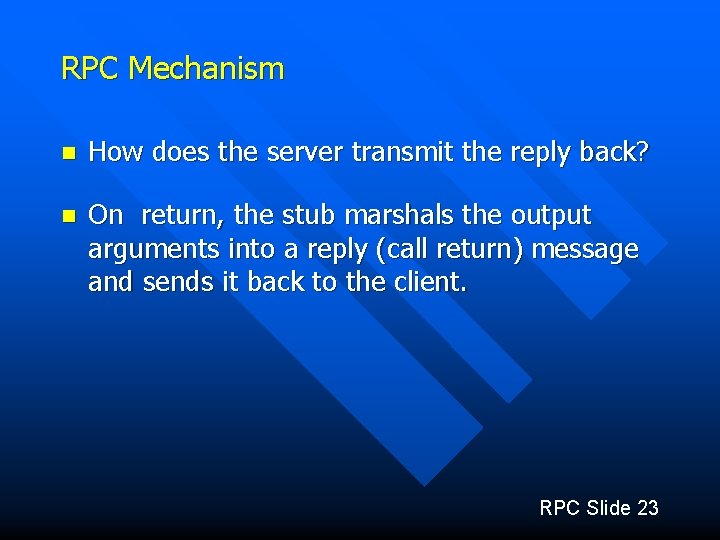 RPC Mechanism

- How does the server transmit the reply back?

- On return, the stub marshals the output arguments into a reply (call return) message and sends it back to the client.

RPC Slide 23